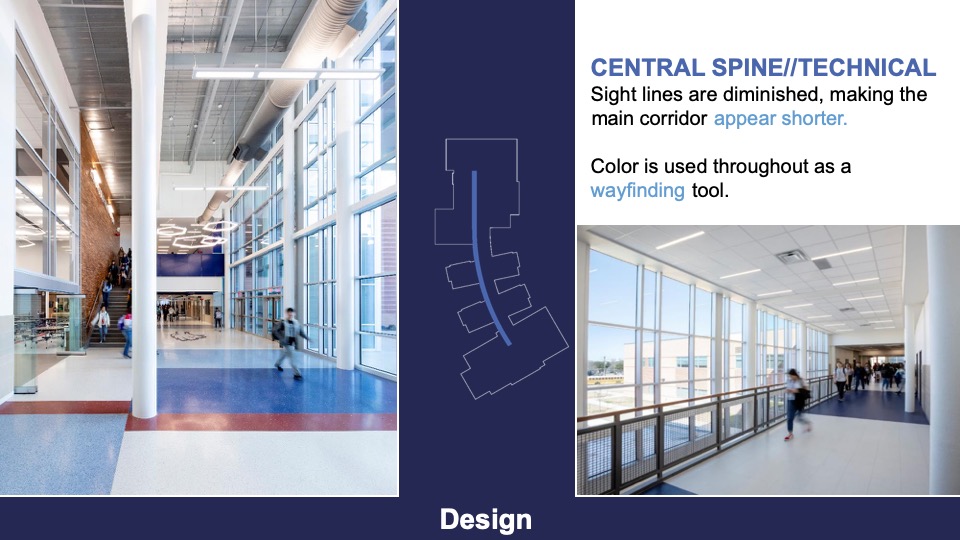 CENTRAL SPINE//TECHNICAL
Sight lines are diminished, making the main corridor appear shorter.

Color is used throughout as a wayfinding tool.

Design